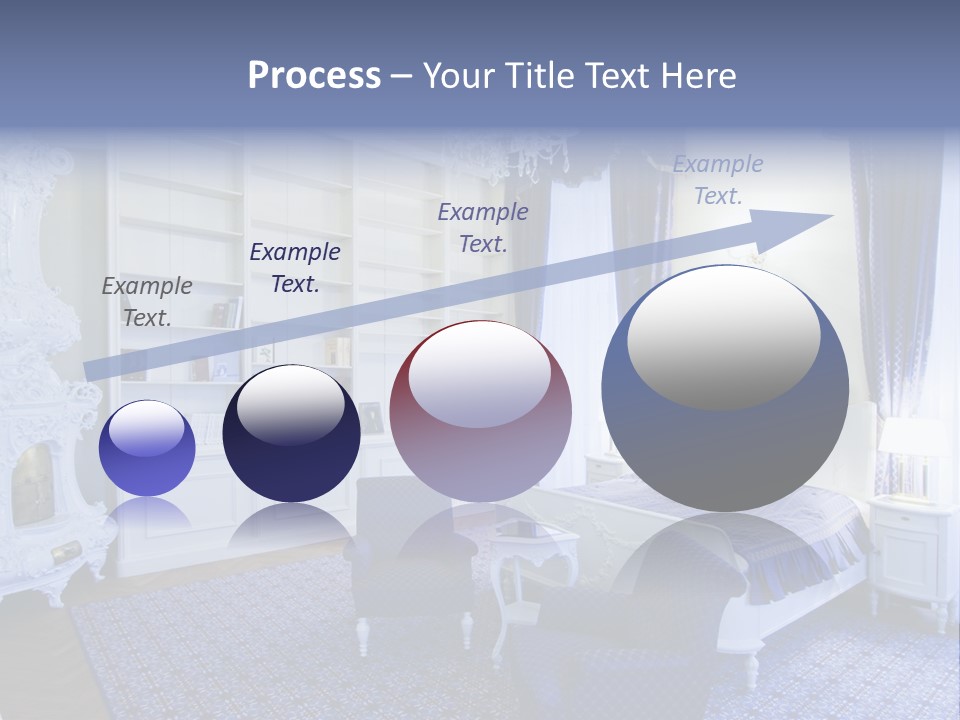 Process – Your Title Text Here

Example Text.

Example Text.

Example Text.

Example Text.